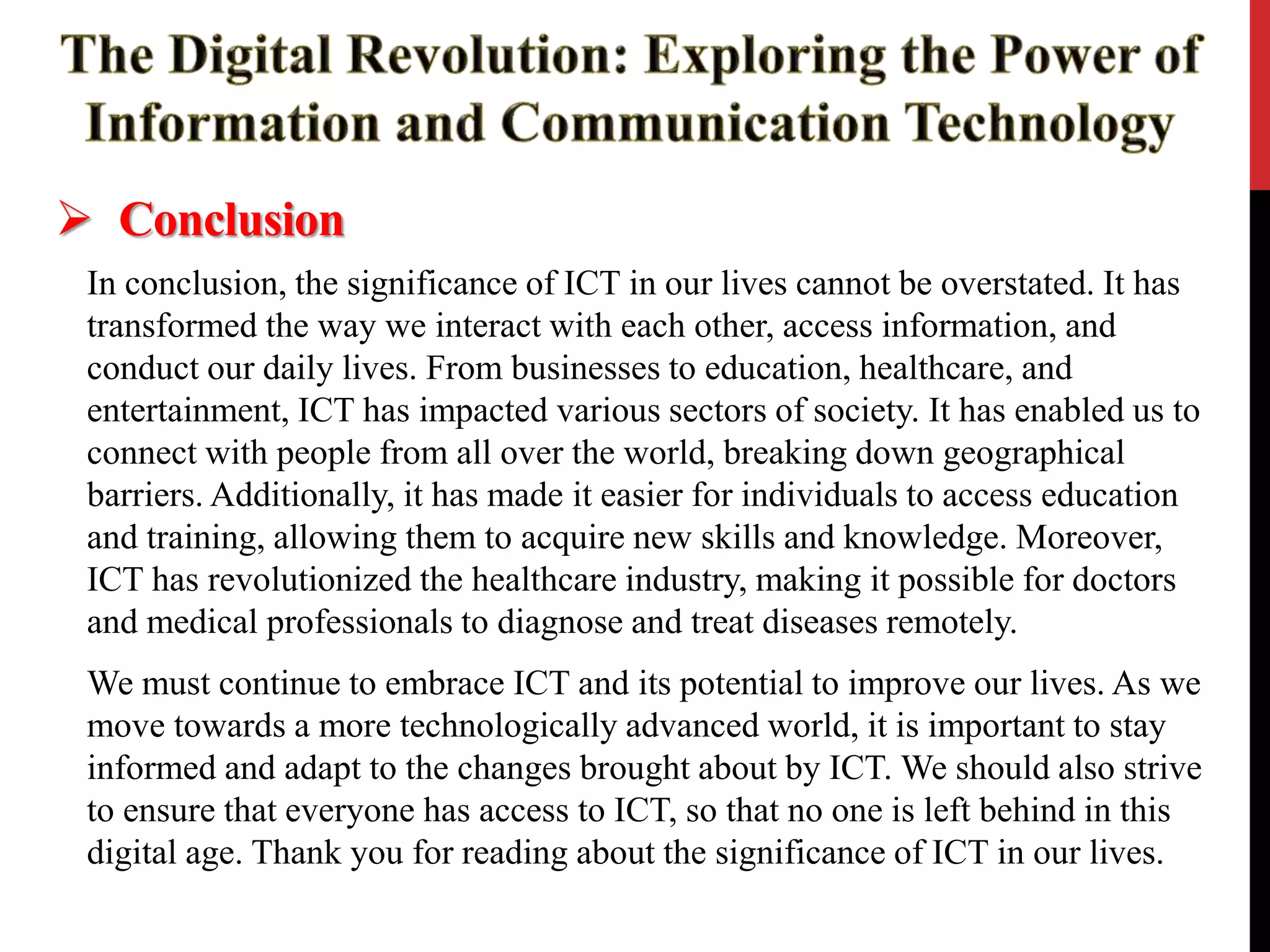 The Digital Revolution: Exploring the Power of Information and Communication Technology

➢ Conclusion

In conclusion, the significance of ICT in our lives cannot be overstated. It has transformed the way we interact with each other, access information, and conduct our daily lives. From businesses to education, healthcare, and entertainment, ICT has impacted various sectors of society. It has enabled us to connect with people from all over the world, breaking down geographical barriers. Additionally, it has made it easier for individuals to access education and training, allowing them to acquire new skills and knowledge. Moreover, ICT has revolutionized the healthcare industry, making it possible for doctors and medical professionals to diagnose and treat diseases remotely.

We must continue to embrace ICT and its potential to improve our lives. As we move towards a more technologically advanced world, it is important to stay informed and adapt to the changes brought about by ICT. We should also strive to ensure that everyone has access to ICT, so that no one is left behind in this digital age. Thank you for reading about the significance of ICT in our lives.